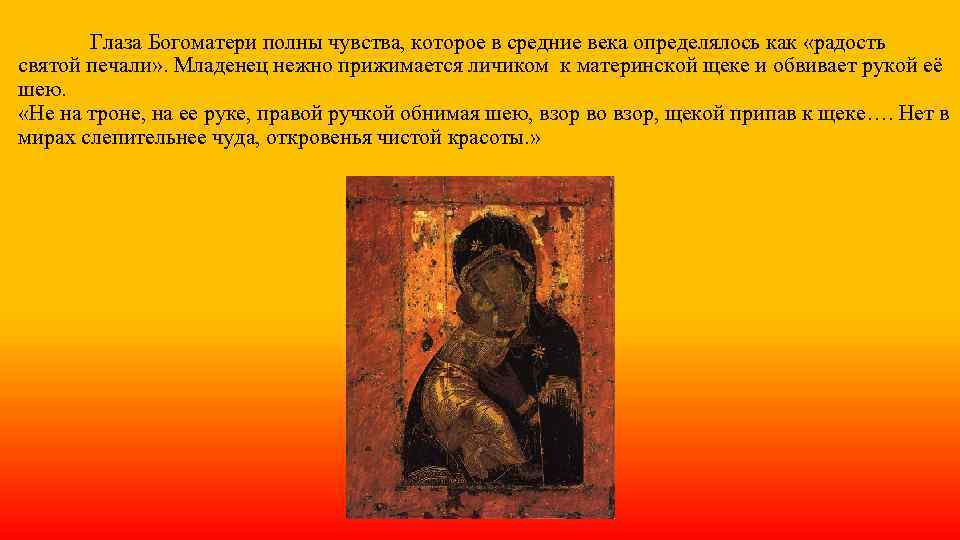 Глаза Богоматери полны чувства, которое в средние века определялось как «радость святой печали». Младенец нежно прижимается личиком к материнской щеке и обвивает рукой её шею.
«Не на троне, на ее руке, правой ручкой обнимая шею, взор во взор, щекой припав к щеке…. Нет в мирах слепительнее чуда, откровенья чистой красоты.»